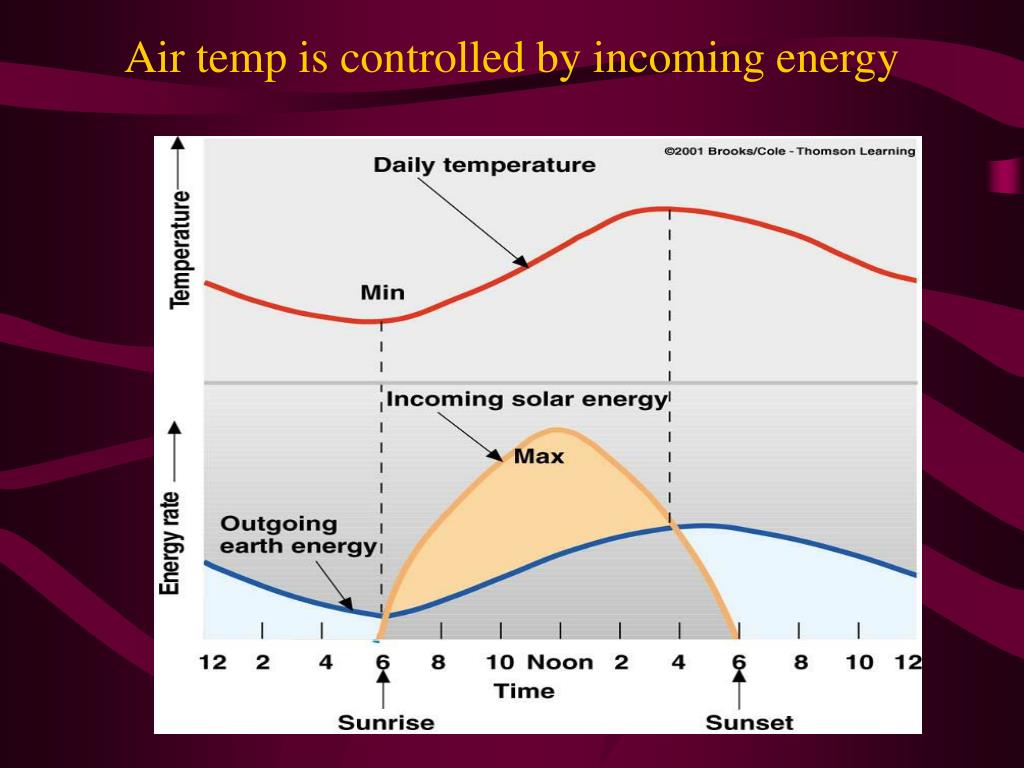 Air temp is controlled by incoming energy

©2001 Brooks/Cole - Thomson Learning

Temperature

Daily temperature

Min

Energy rate

Incoming solar energy

Max

Outgoing earth energy

12 2 4 6 8 10 Noon 2 4 6 8 10 12

Time

Sunrise

Sunset